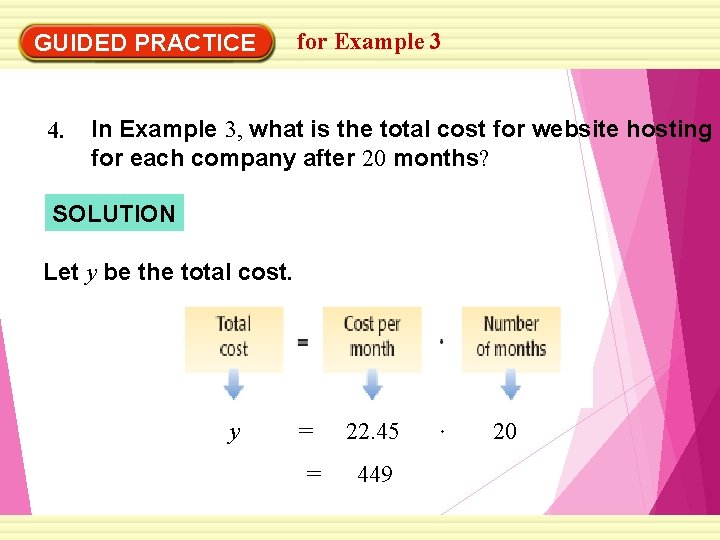 GUIDED PRACTICE for Example 3

4. In Example 3, what is the total cost for website hosting for each company after 20 months?

SOLUTION

Let $y$ be the total cost.

Total cost = Cost per month · Number of months

$y = 22.45 \cdot 20$

$= 449$